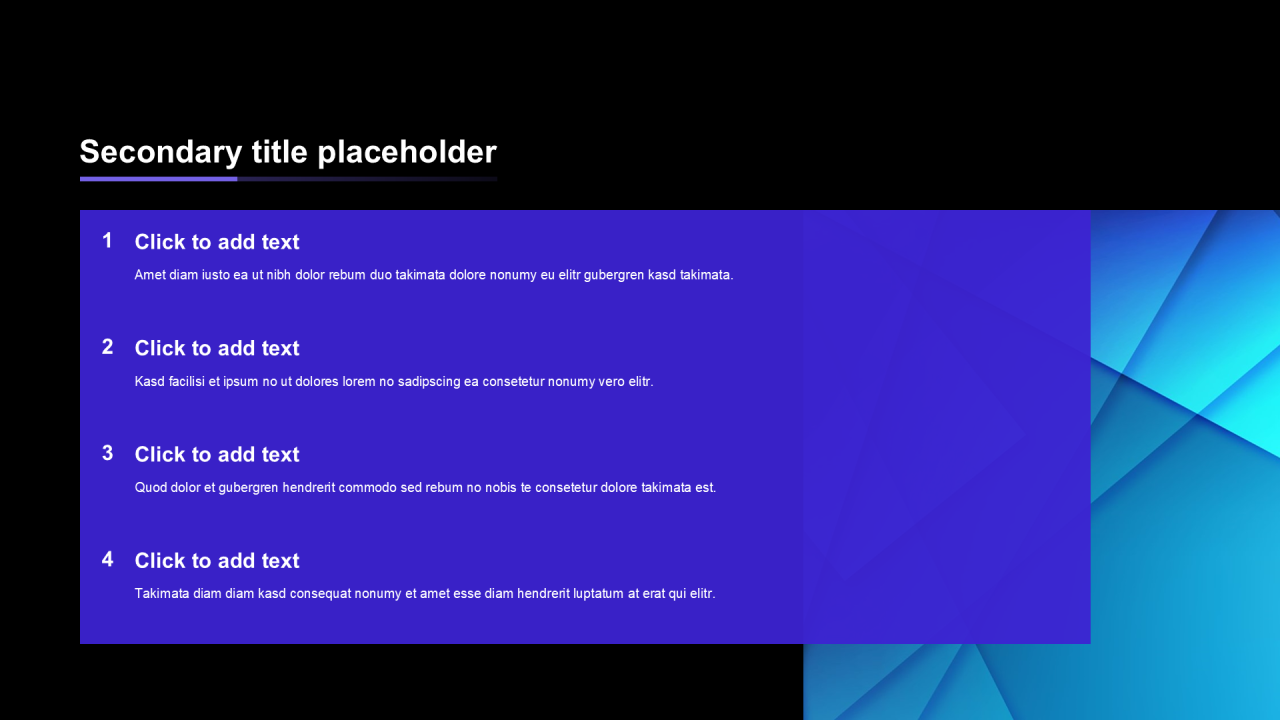 Secondary title placeholder

1 Click to add text

Amet diam iusto ea ut nibh dolor rebum duo takimata dolore nonumy eu elitr gubergren kasd takimata.

2 Click to add text

Kasd facilisi et ipsum no ut dolores lorem no sadipscing ea consetetur nonumy vero elitr.

3 Click to add text

Quod dolor et gubergren hendrerit commodo sed rebum no nobis te consetetur dolore takimata est.

4 Click to add text

Takimata diam diam kasd consequat nonumy et amet esse diam hendrerit luptatum at erat qui elitr.